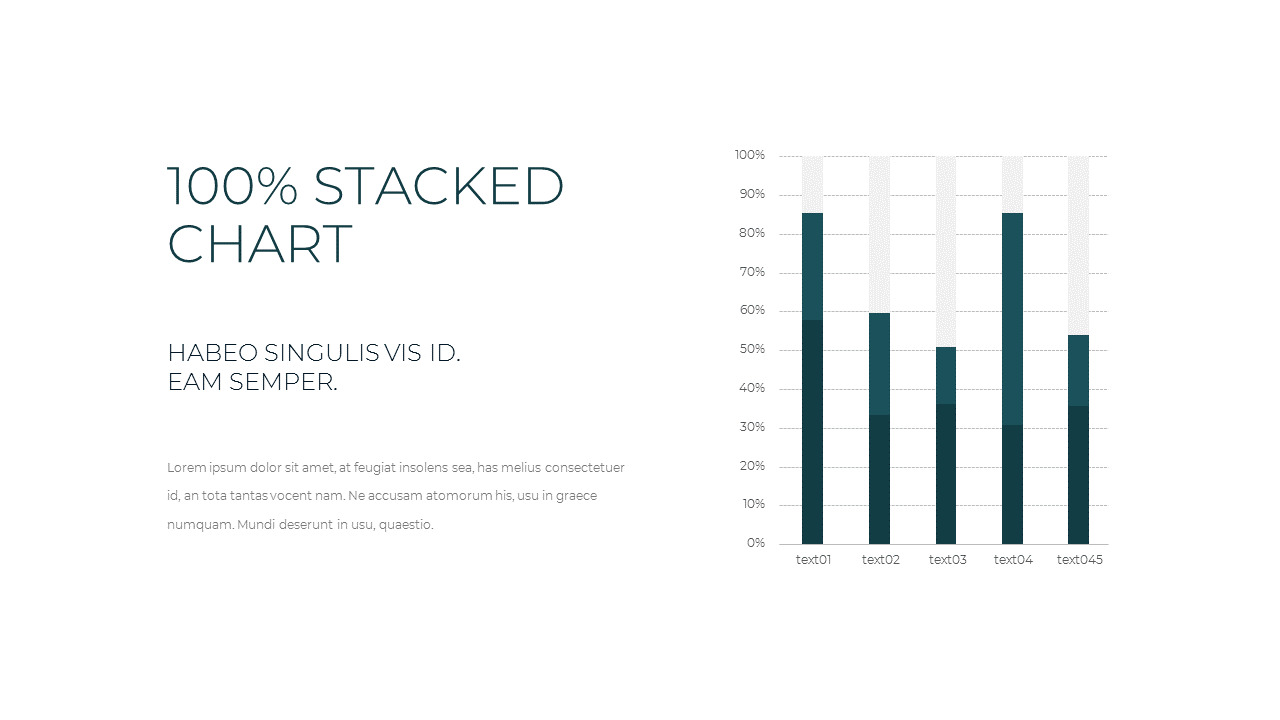 100% STACKED CHART

HABEO SINGULIS VIS ID.
EAM SEMPER.

Lorem ipsum dolor sit amet, at feugiat insolens sea, has melius consectetuer id, an tota tantas vocent nam. Ne accusam atomorum his, usu in graece numquam. Mundi deserunt in usu, quaestio.

100%
90%
80%
70%
60%
50%
40%
30%
20%
10%
0%

text01 text02 text03 text04 text045